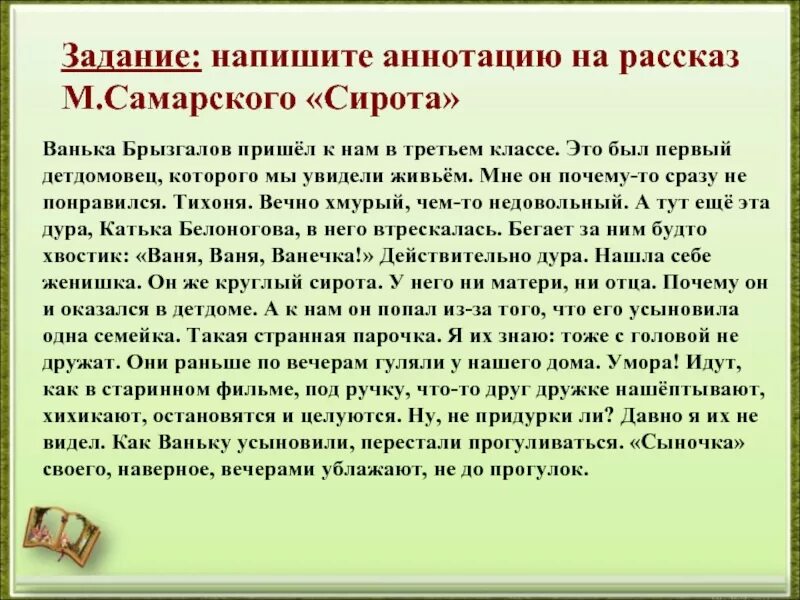 Задание: напишите аннотацию на рассказ М.Самарского «Сирота»

Ванька Брызгалов пришёл к нам в третьем классе. Это был первый детдомовец, которого мы увидели живьём. Мне он почему-то сразу не понравился. Тихоня. Вечно хмурый, чем-то недовольный. А тут ещё эта дура, Катька Белоногова, в него втрескалась. Бегает за ним будто хвостик: «Ваня, Ваня, Ванечка!» Действительно дура. Нашла себе женишка. Он же круглый сирота. У него ни матери, ни отца. Почему он и оказался в детдоме. А к нам он попал из-за того, что его усыновила одна семейка. Такая странная парочка. Я их знаю: тоже с головой не дружат. Они раньше по вечерам гуляли у нашего дома. Умора! Идут, как в старинном фильме, под ручку, что-то друг дружке нашёптывают, хихикают, остановятся и целуются. Ну, не придурки ли? Давно я их не видел. Как Ваньку усыновили, перестали прогуливаться. «Сыночка» своего, наверное, вечерами ублажают, не до прогулок.